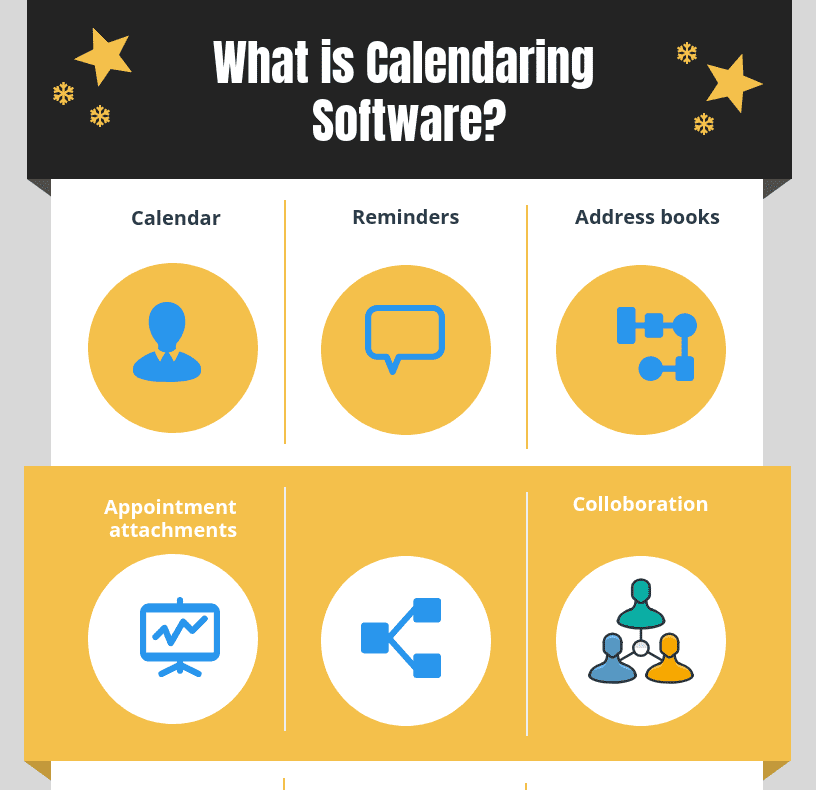 What is Calendaring Software?

Calendar

Reminders

Address books

Appointment attachments

Colloboration